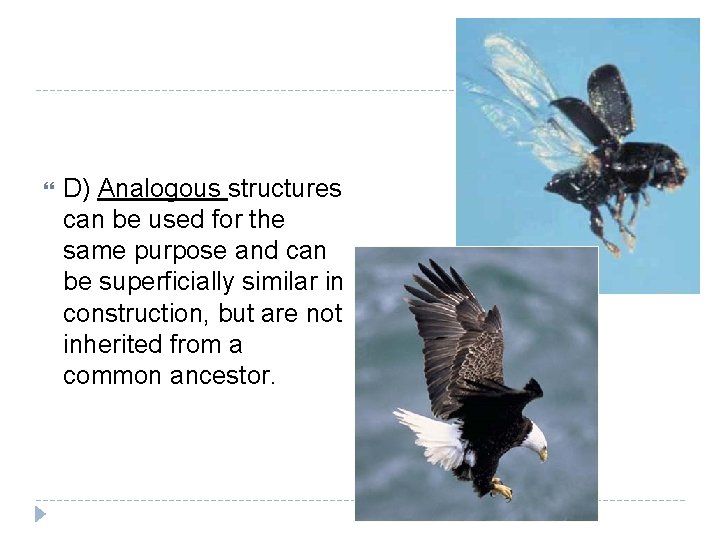 D) Analogous structures can be used for the same purpose and can be superficially similar in construction, but are not inherited from a common ancestor.